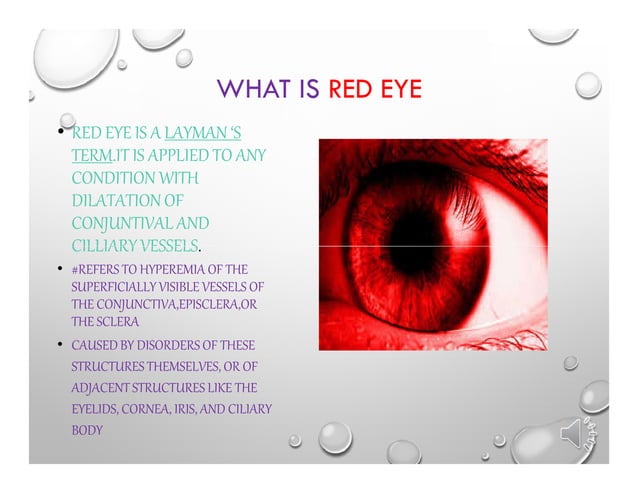 WHAT IS RED EYE

• RED EYE IS A LAYMAN 'S TERM.IT IS APPLIED TO ANY CONDITION WITH DILATATION OF CONJUNTIVAL AND CILLIARY VESSELS.

• #REFERS TO HYPEREMIA OF THE SUPERFICIALLY VISIBLE VESSELS OF THE CONJUNCTIVA,EPISCLERA,OR THE SCLERA

• CAUSED BY DISORDERS OF THESE STRUCTURES THEMSELVES, OR OF ADJACENT STRUCTURES LIKE THE EYELIDS, CORNEA, IRIS, AND CILIARY BODY